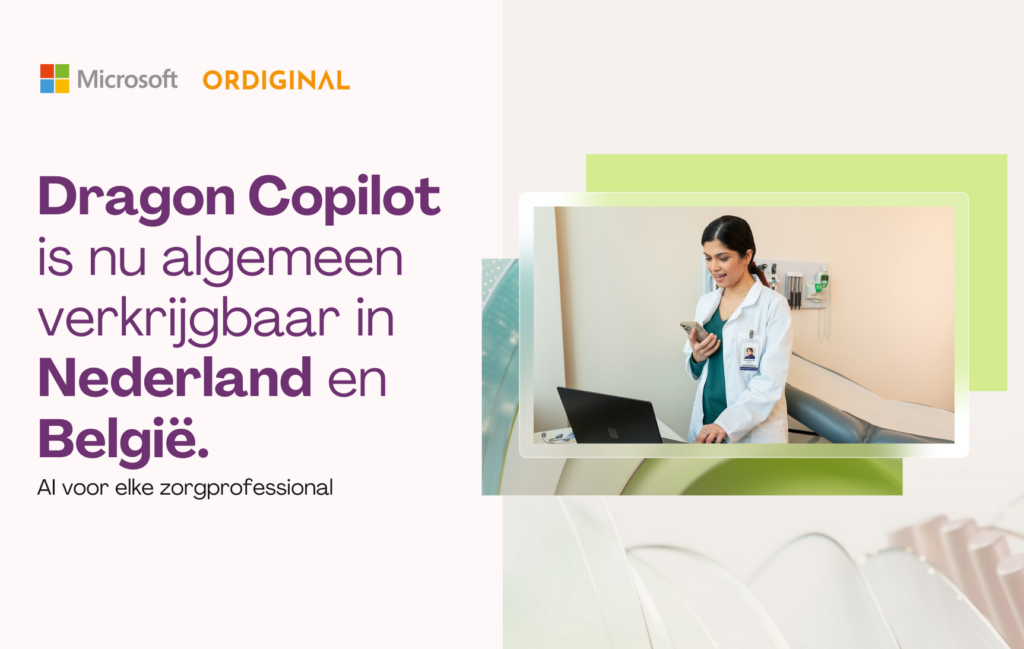 Microsoft ORDIGINAL

Dragon Copilot is nu algemeen verkrijgbaar in Nederland en België.

AI voor elke zorgprofessional